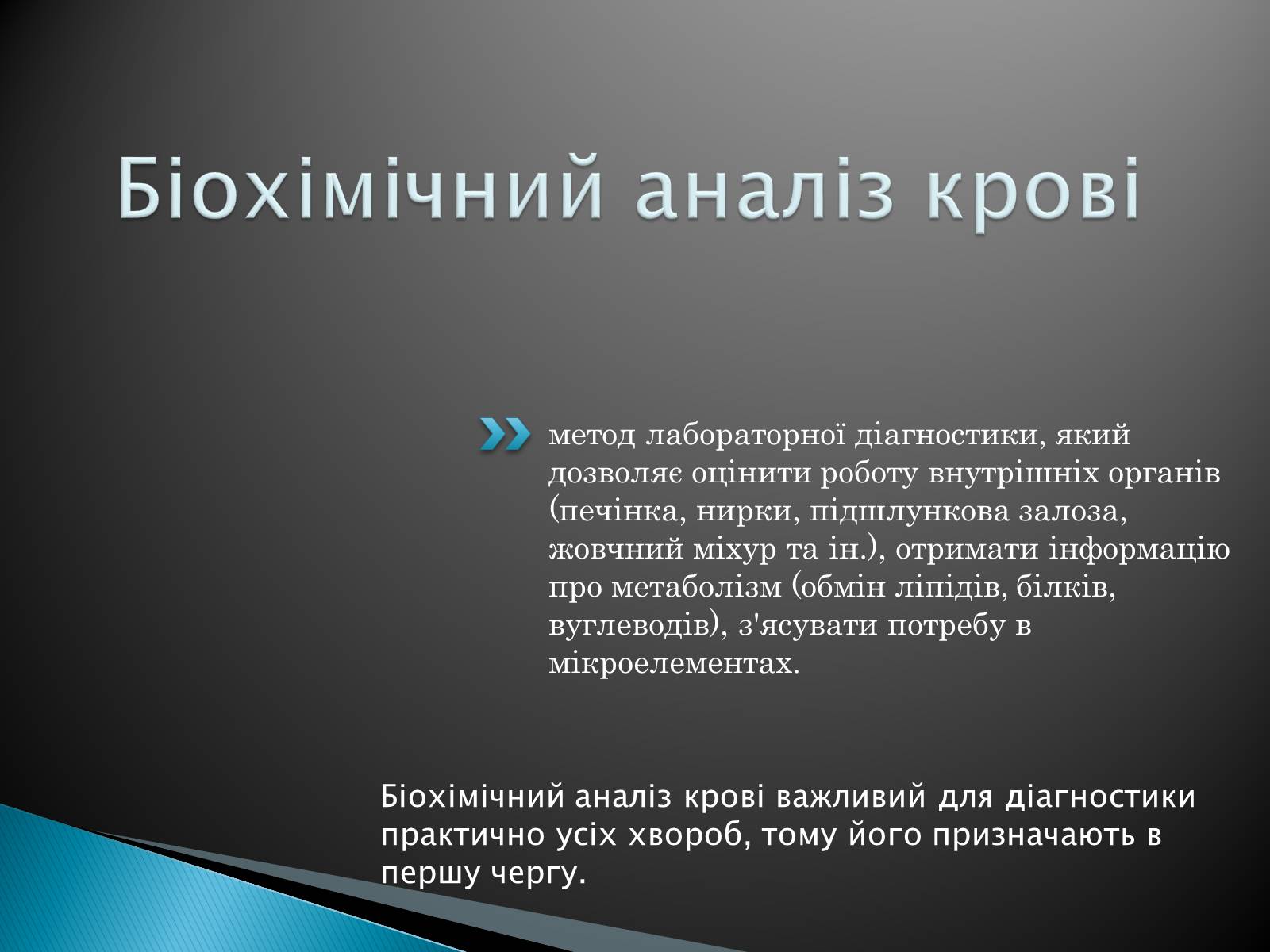 Біохімічний аналіз крові

метод лабораторної діагностики, який дозволяє оцінити роботу внутрішніх органів (печінка, нирки, підшлункова залоза, жовчний міхур та ін.), отримати інформацію про метаболізм (обмін ліпідів, білків, вуглеводів), з'ясувати потребу в мікроелементах.

Біохімічний аналіз крові важливий для діагностики практично усіх хвороб, тому його призначають в першу чергу.